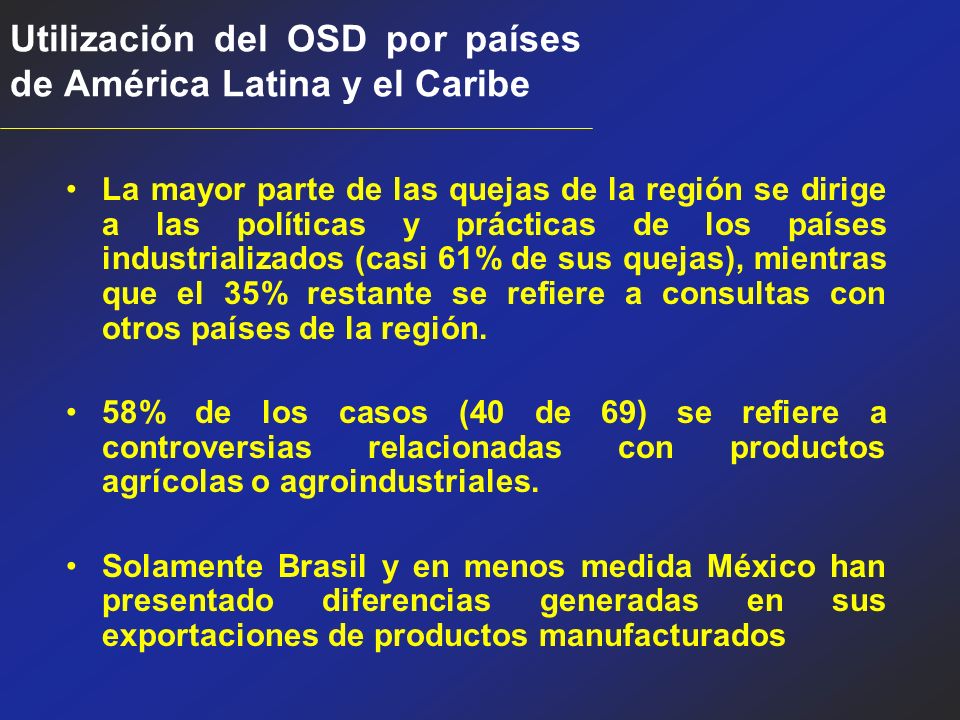 Utilización del OSD por países de América Latina y el Caribe

• La mayor parte de las quejas de la región se dirige a las políticas y prácticas de los países industrializados (casi 61% de sus quejas), mientras que el 35% restante se refiere a consultas con otros países de la región.

• 58% de los casos (40 de 69) se refiere a controversias relacionadas con productos agrícolas o agroindustriales.

• Solamente Brasil y en menos medida México han presentado diferencias generadas en sus exportaciones de productos manufacturados